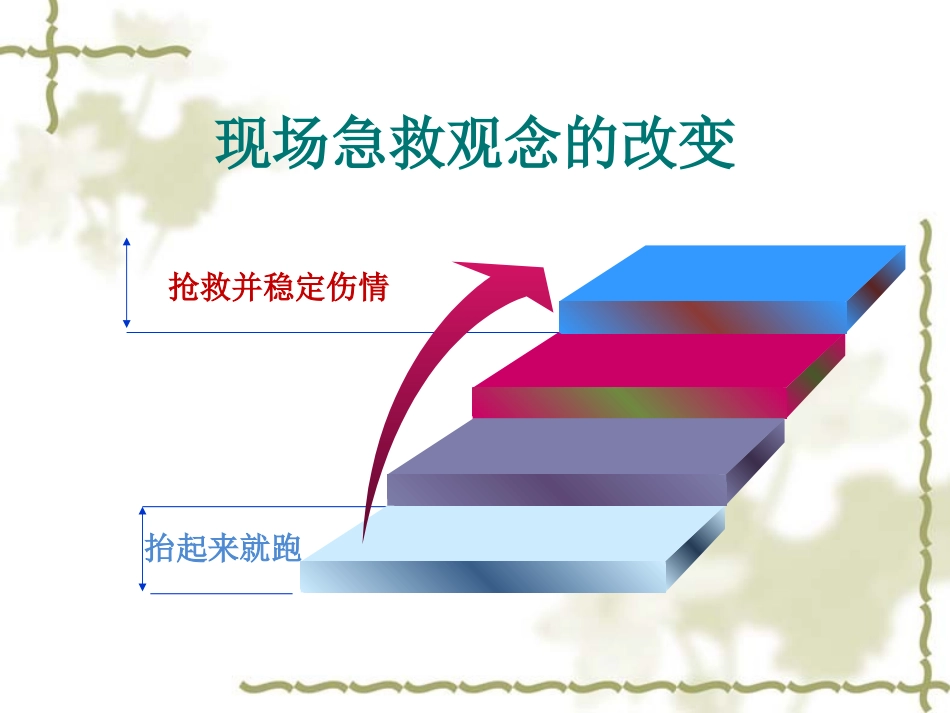 现场急救观念的改变

抢救并稳定伤情

抬起来就跑